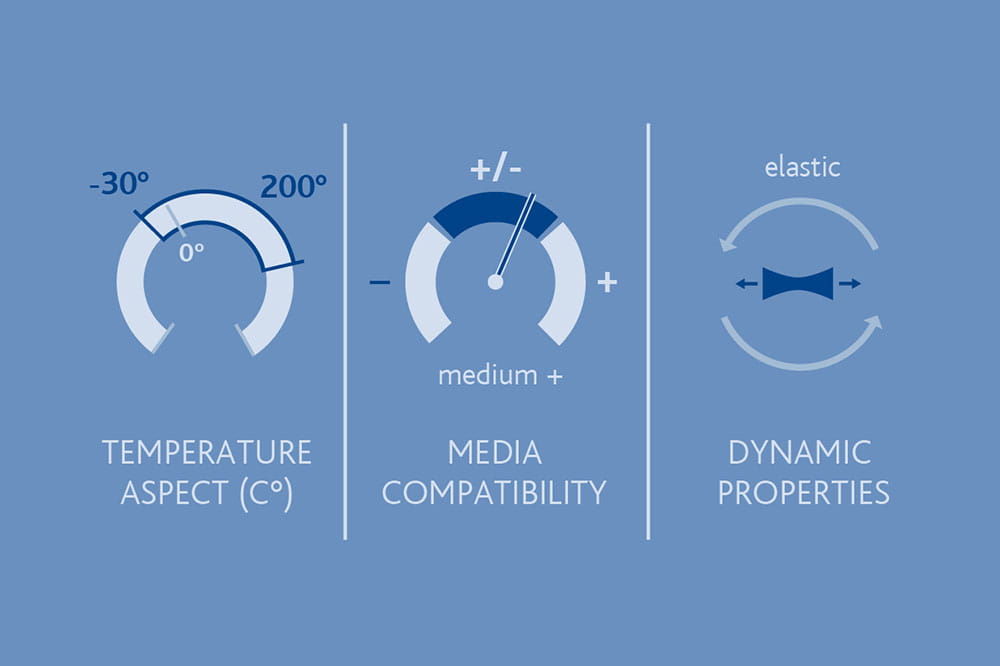 -30°
200°
0°

TEMPERATURE ASPECT (C°)

+/-
–
+
medium +

MEDIA COMPATIBILITY

elastic

DYNAMIC PROPERTIES